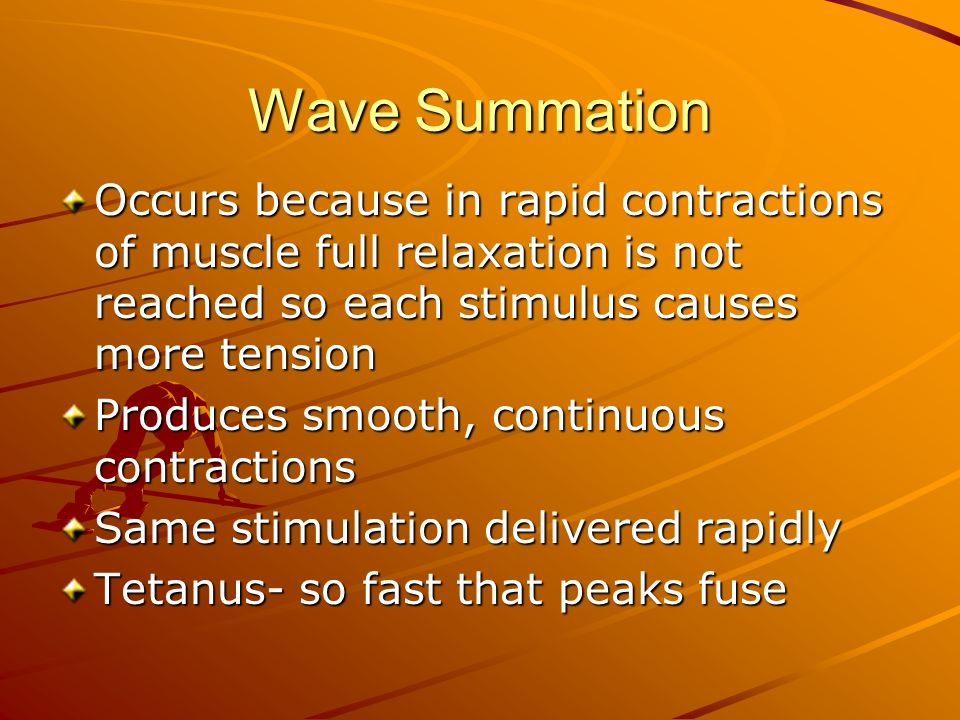 Wave Summation

Occurs because in rapid contractions of muscle full relaxation is not reached so each stimulus causes more tension

Produces smooth, continuous contractions

Same stimulation delivered rapidly

Tetanus- so fast that peaks fuse